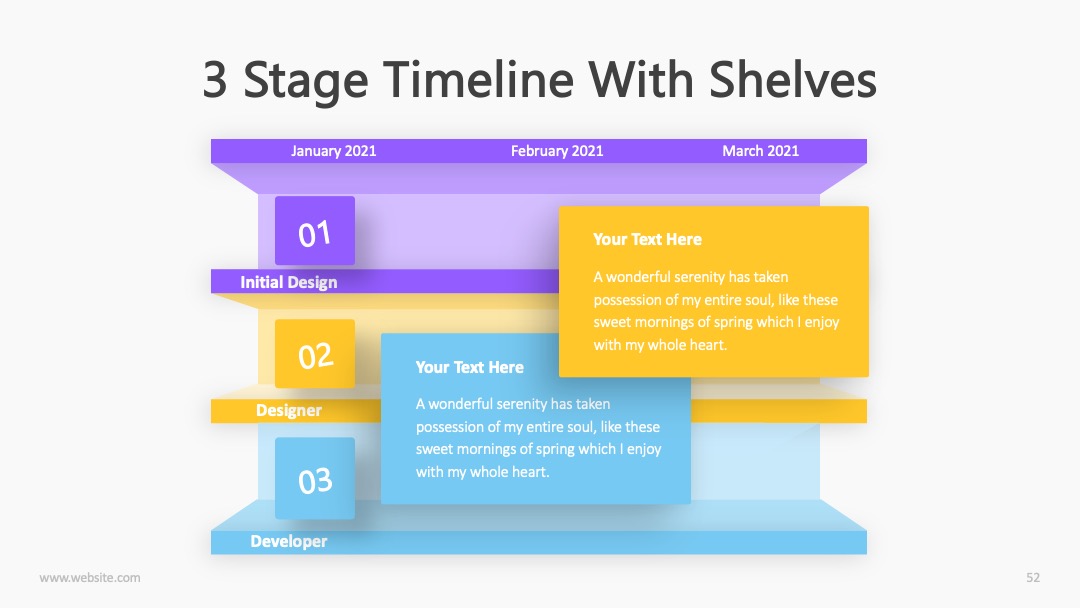 3 Stage Timeline With Shelves

January 2021

February 2021

March 2021

01

Initial Design

Your Text Here

A wonderful serenity has taken possession of my entire soul, like these sweet mornings of spring which I enjoy with my whole heart.

02

Designer

Your Text Here

A wonderful serenity has taken possession of my entire soul, like these sweet mornings of spring which I enjoy with my whole heart.

03

Developer

www.website.com

52